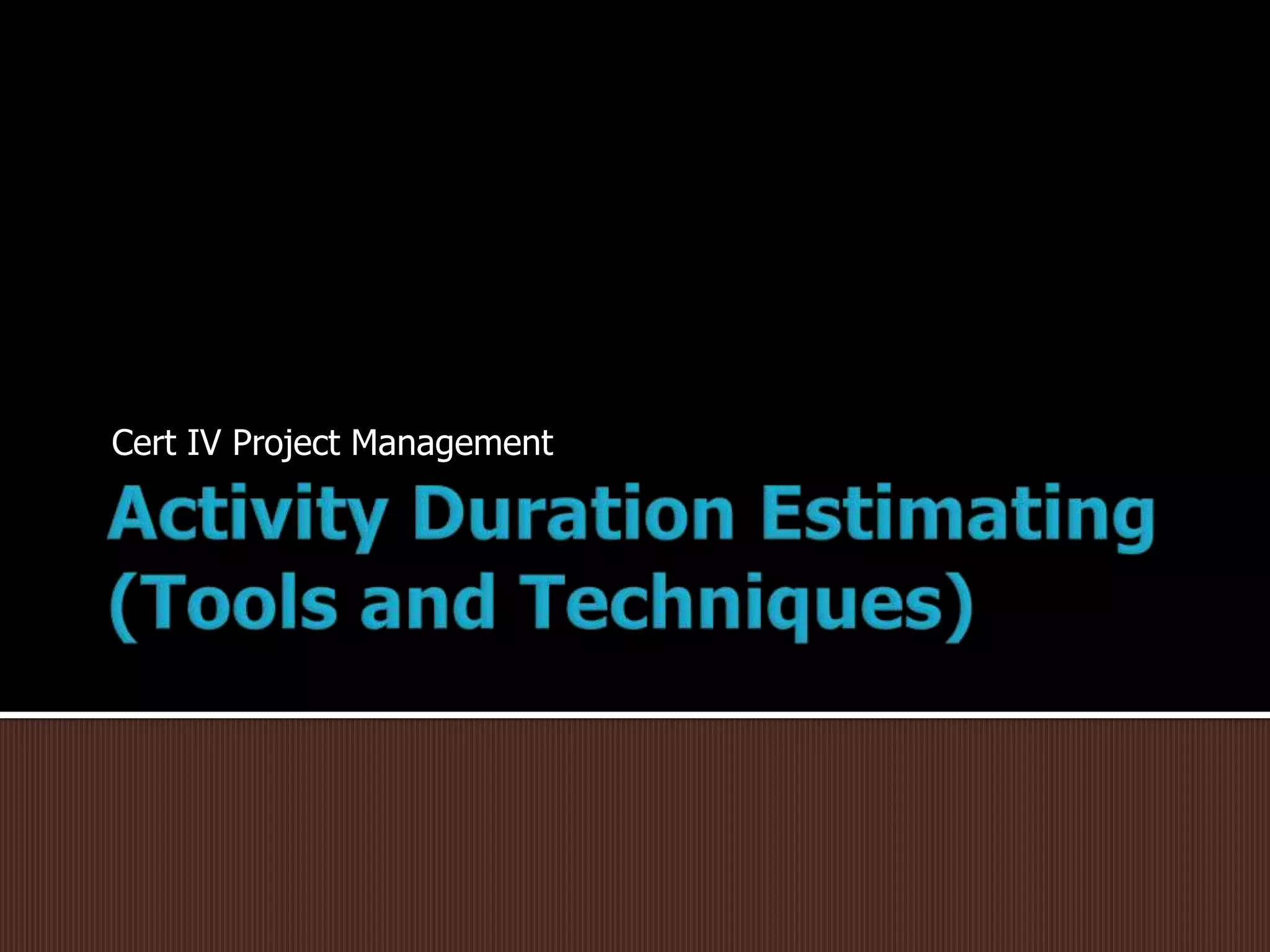 Cert IV Project Management

Activity Duration Estimating (Tools and Techniques)